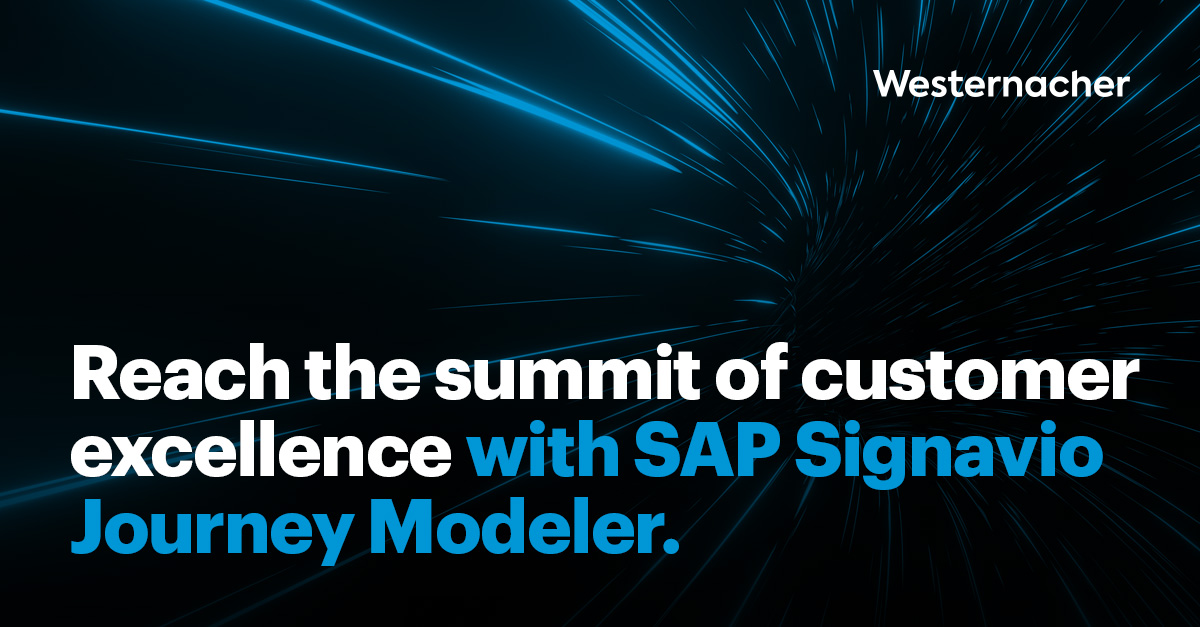 Westernacher

Reach the summit of customer excellence with SAP Signavio Journey Modeler.